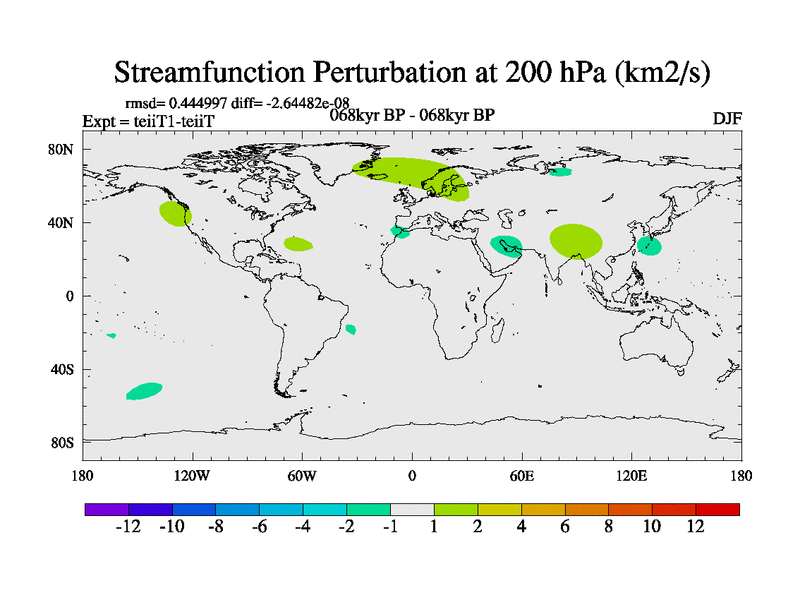 Streamfunction Perturbation at 200 hPa (km2/s)

rmsd= 0.444997 diff= -2.64482e-08

Expt = teiiT1-teiiT

068kyr BP - 068kyr BP

DJF

80N

40N

0

40S

80S

180

120W

60W

0

60E

120E

180

-12 -10 -8 -6 -4 -2 -1 1 2 4 6 8 10 12